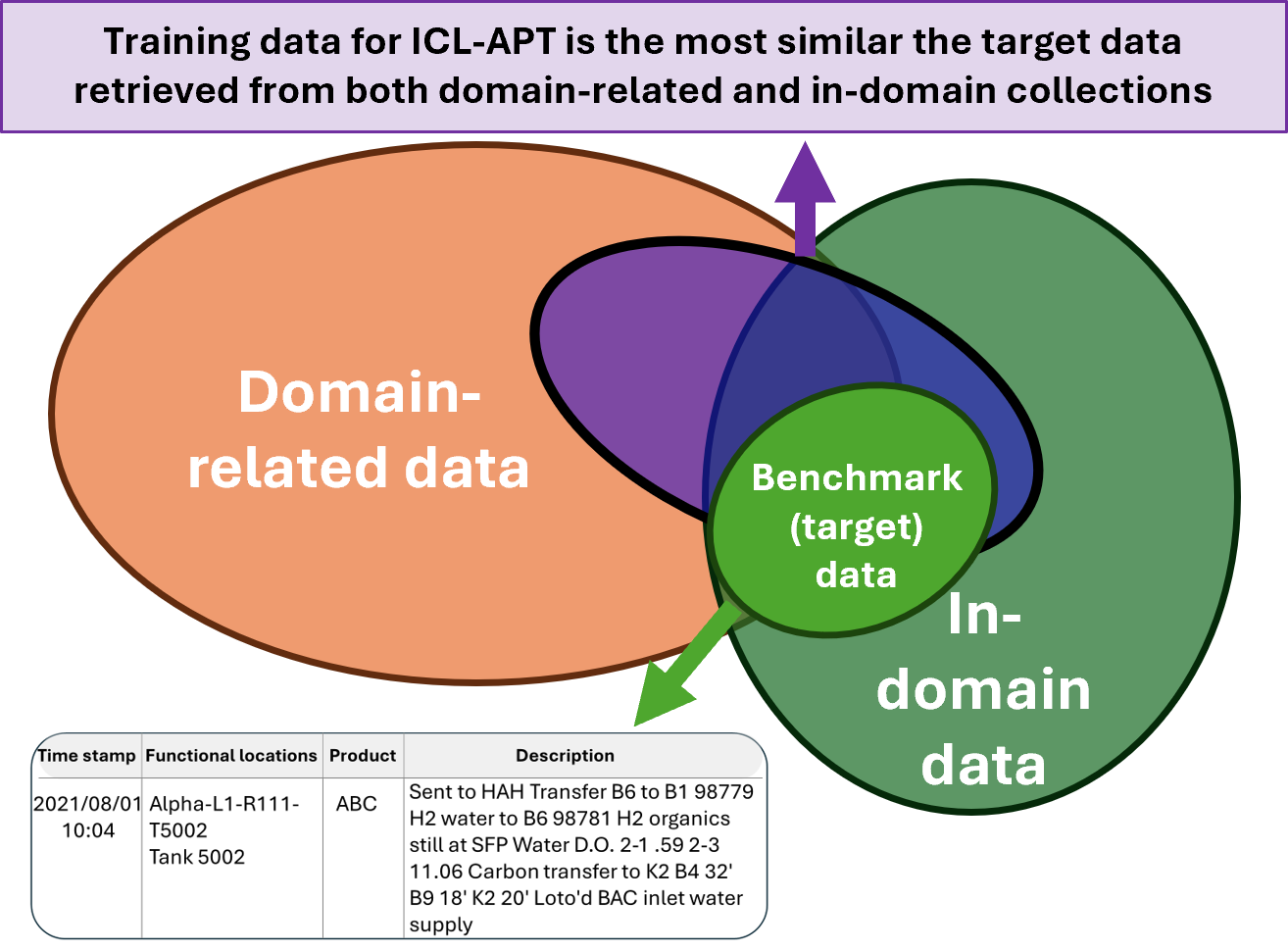 Training data for ICL-APT is the most similar the target data retrieved from both domain-related and in-domain collections

Domain-related data

Benchmark (target) data

In-domain data

| Time stamp | Functional locations | Product | Description |
|---|---|---|---|
| 2021/08/01 10:04 | Alpha-L1-R111-T5002 Tank 5002 | ABC | Sent to HAH Transfer B6 to B1 98779 H2 water to B6 98781 H2 organics still at SFP Water D.O. 2-1 .59 2-3 11.06 Carbon transfer to K2 B4 32' B9 18' K2 20' Loto'd BAC inlet water supply |